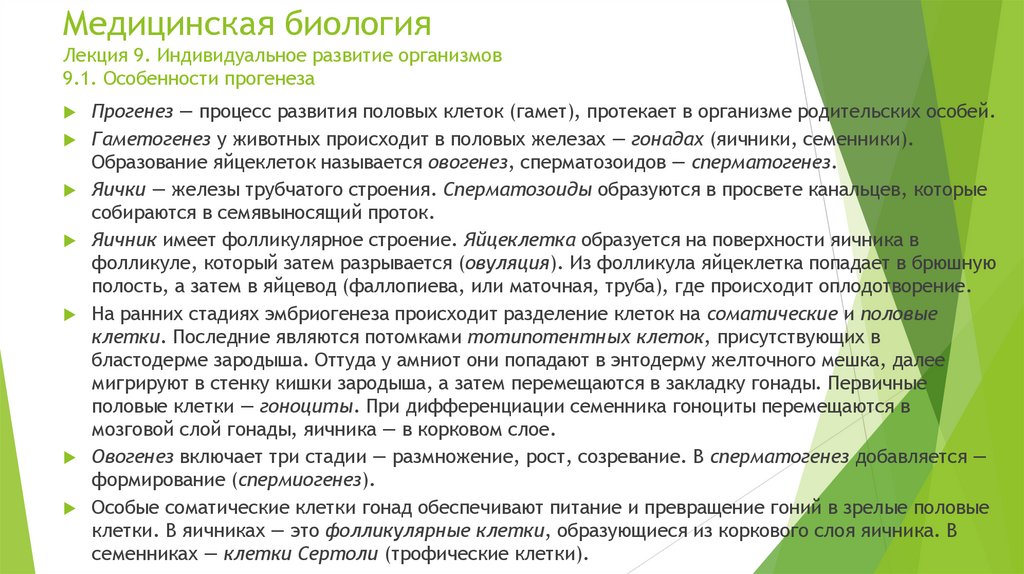 Медицинская биология
Лекция 9. Индивидуальное развитие организмов
9.1. Особенности прогенеза

Прогенез — процесс развития половых клеток (гамет), протекает в организме родительских особей.

Гаметогенез у животных происходит в половых железах — гонадах (яичники, семенники). Образование яйцеклеток называется овогенез, сперматозоидов — сперматогенез.

Яички — железы трубчатого строения. Сперматозоиды образуются в просвете канальцев, которые собираются в семявыносящий проток.

Яичник имеет фолликулярное строение. Яйцеклетка образуется на поверхности яичника в фолликуле, который затем разрывается (овуляция). Из фолликула яйцеклетка попадает в брюшную полость, а затем в яйцевод (фаллопиева, или маточная, труба), где происходит оплодотворение.

На ранних стадиях эмбриогенеза происходит разделение клеток на соматические и половые клетки. Последние являются потомками тотипотентных клеток, присутствующих в бластодерме зародыша. Оттуда у амниот они попадают в энтодерму желточного мешка, далее мигрируют в стенку кишки зародыша, а затем перемещаются в закладку гонады. Первичные половые клетки — гоноциты. При дифференциации семенника гоноциты перемещаются в мозговой слой гонады, яичника — в корковом слое.

Овогенез включает три стадии — размножение, рост, созревание. В сперматогенез добавляется — формирование (спермиогенез).

Особые соматические клетки гонад обеспечивают питание и превращение гоний в зрелые половые клетки. В яичниках — это фолликулярные клетки, образующиеся из коркового слоя яичника. В семенниках — клетки Сертоли (трофические клетки).